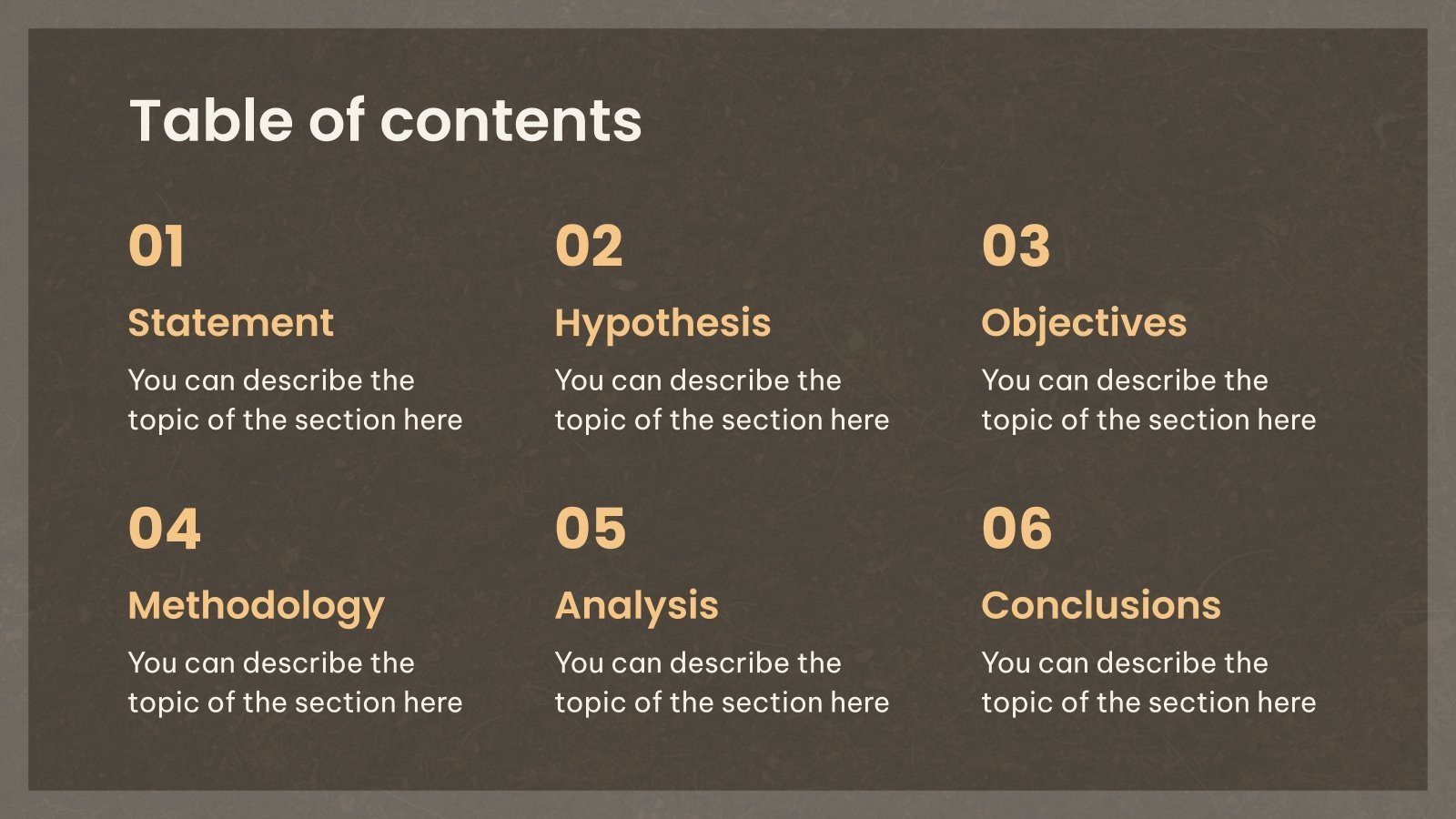 Table of contents

01

Statement

You can describe the topic of the section here

02

Hypothesis

You can describe the topic of the section here

03

Objectives

You can describe the topic of the section here

04

Methodology

You can describe the topic of the section here

05

Analysis

You can describe the topic of the section here

06

Conclusions

You can describe the topic of the section here